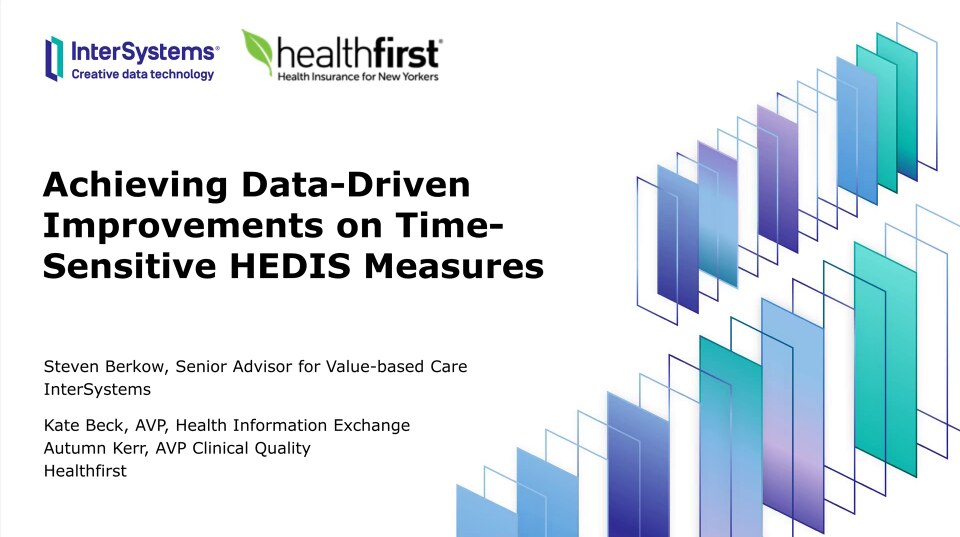 InterSystems®
Creative data technology

healthfirst®
Health Insurance for New Yorkers

Achieving Data-Driven Improvements on Time-Sensitive HEDIS Measures

Steven Berkow, Senior Advisor for Value-based Care
InterSystems

Kate Beck, AVP, Health Information Exchange
Autumn Kerr, AVP Clinical Quality
Healthfirst